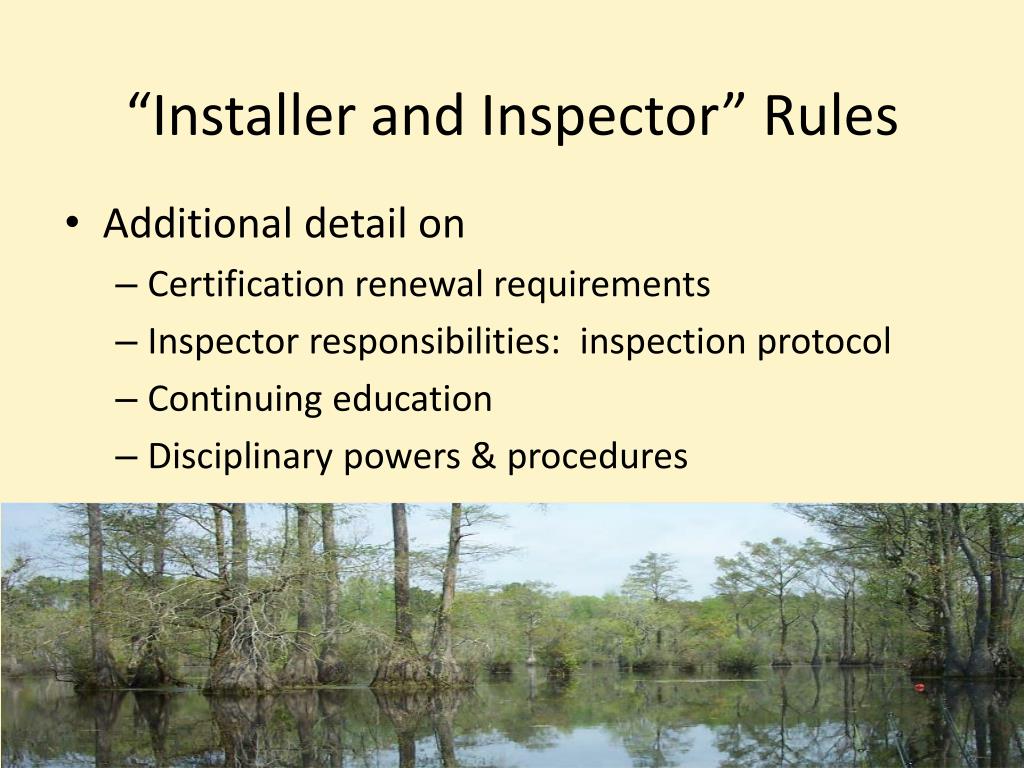 “Installer and Inspector” Rules

• Additional detail on
– Certification renewal requirements
– Inspector responsibilities:  inspection protocol
– Continuing education
– Disciplinary powers & procedures